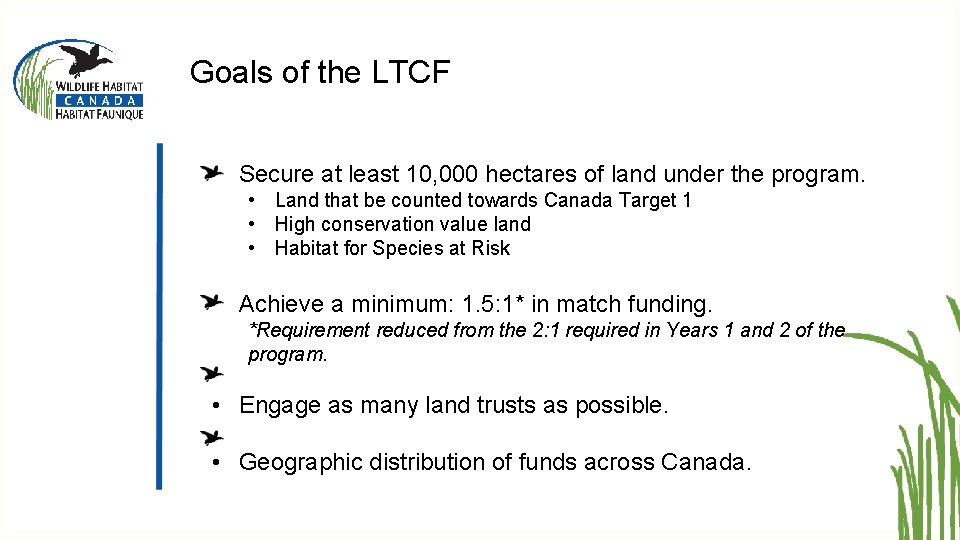 WILDLIFE HABITAT
CANADA
HABITAT FAUNIQUE

Goals of the LTCF

Secure at least 10,000 hectares of land under the program.
• Land that be counted towards Canada Target 1
• High conservation value land
• Habitat for Species at Risk

Achieve a minimum: 1.5:1* in match funding.
*Requirement reduced from the 2:1 required in Years 1 and 2 of the program.

• Engage as many land trusts as possible.

• Geographic distribution of funds across Canada.